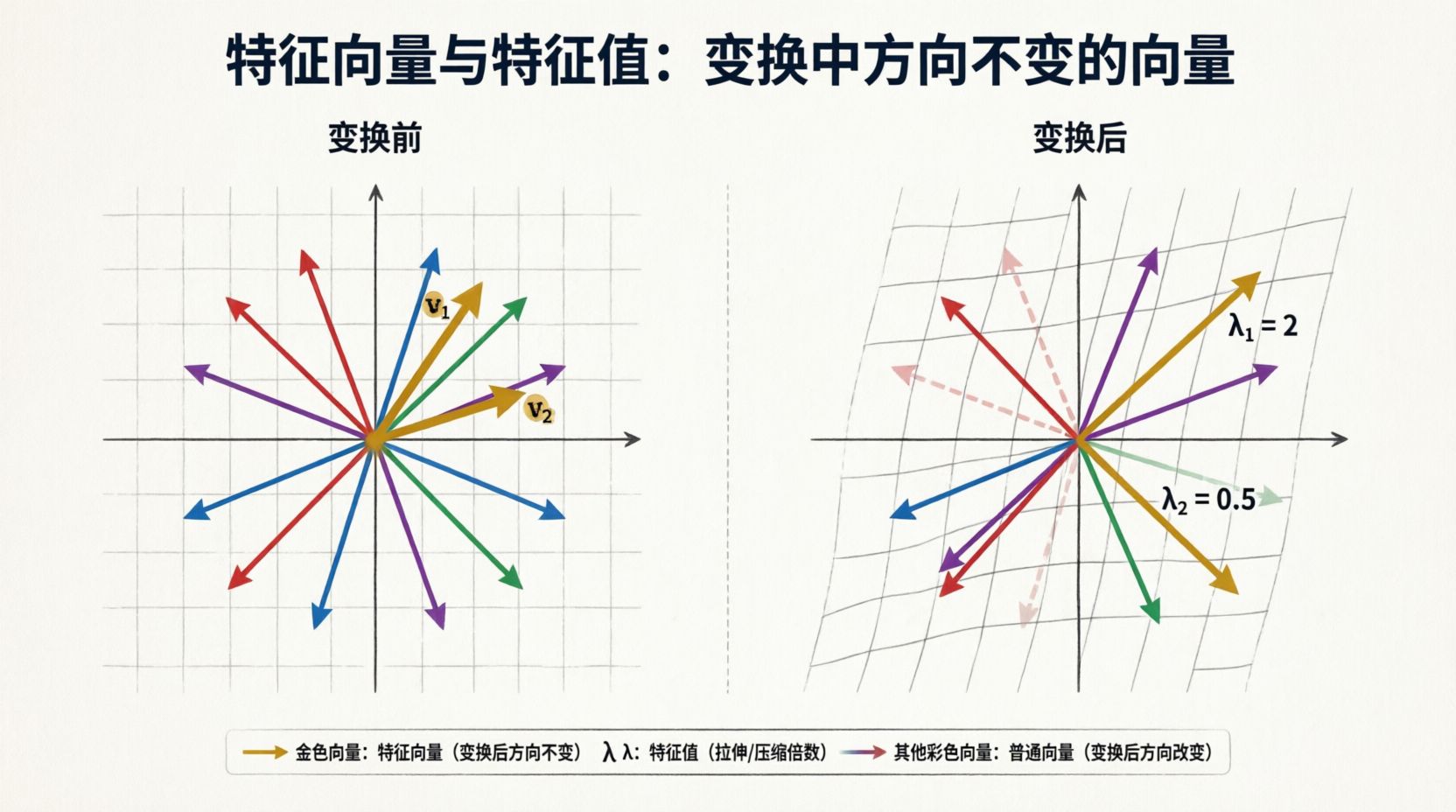 特征向量与特征值：变换中方向不变的向量

变换前

$v_1$

$v_2$

变换后

$\lambda_1 = 2$

$\lambda_2 = 0.5$

金色向量：特征向量（变换后方向不变） λ λ：特征值（拉伸/压缩倍数） 其他彩色向量：普通向量（变换后方向改变）